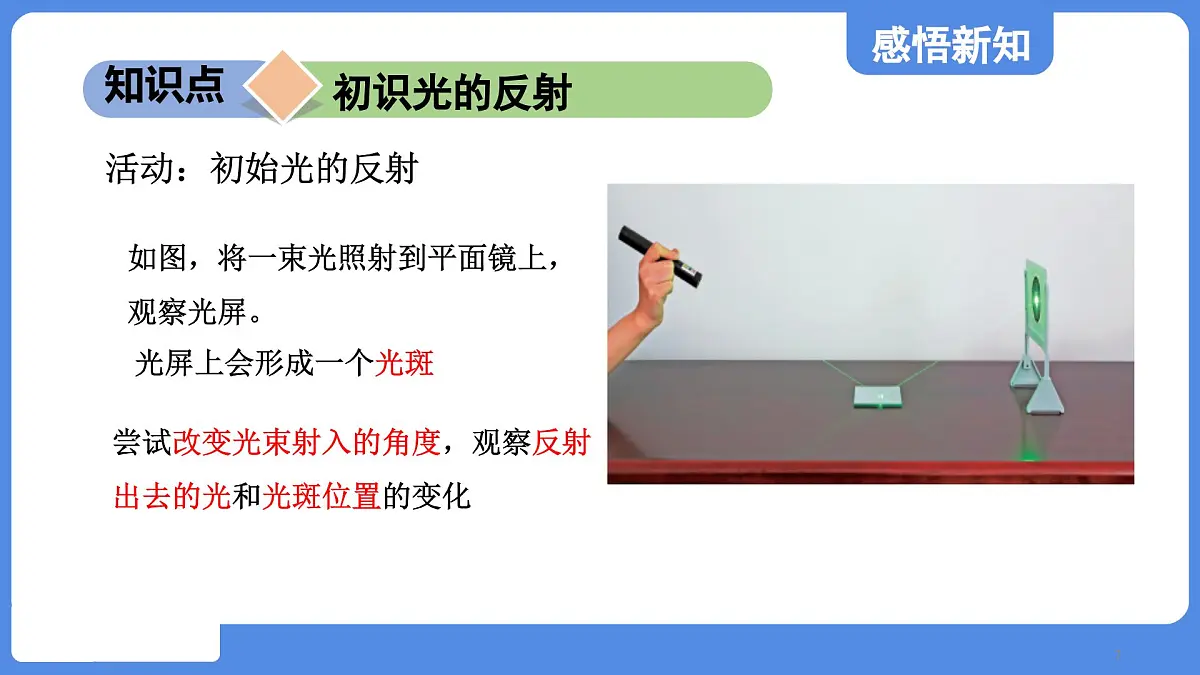 感悟新知

知识点

初识光的反射

活动：初始光的反射

如图，将一束光照射到平面镜上，观察光屏。

光屏上会形成一个光斑

尝试改变光束射入的角度，观察反射出去的光和光斑位置的变化